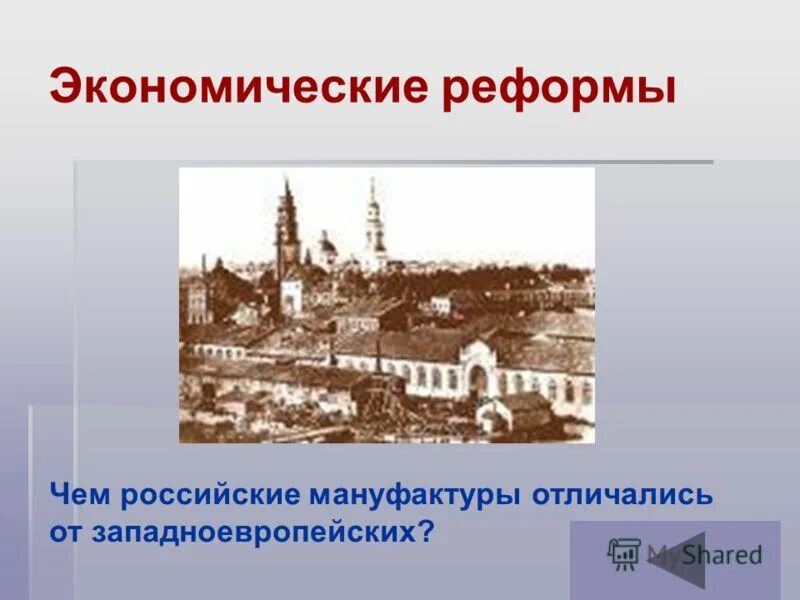 Экономические реформы

Чем российские мануфактуры отличались от западноевропейских?

MyShared